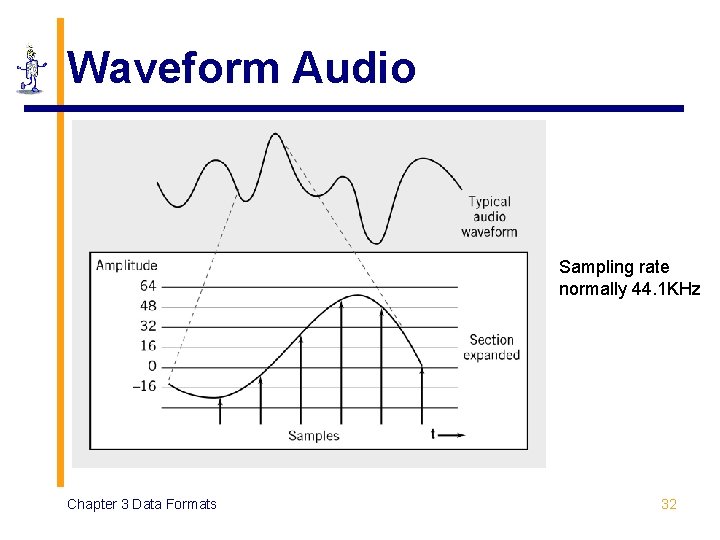 Waveform Audio

Typical audio waveform

Amplitude
64
48
32
16
0
–16

Section expanded

Samples
t

Sampling rate normally 44.1KHz

Chapter 3 Data Formats

32